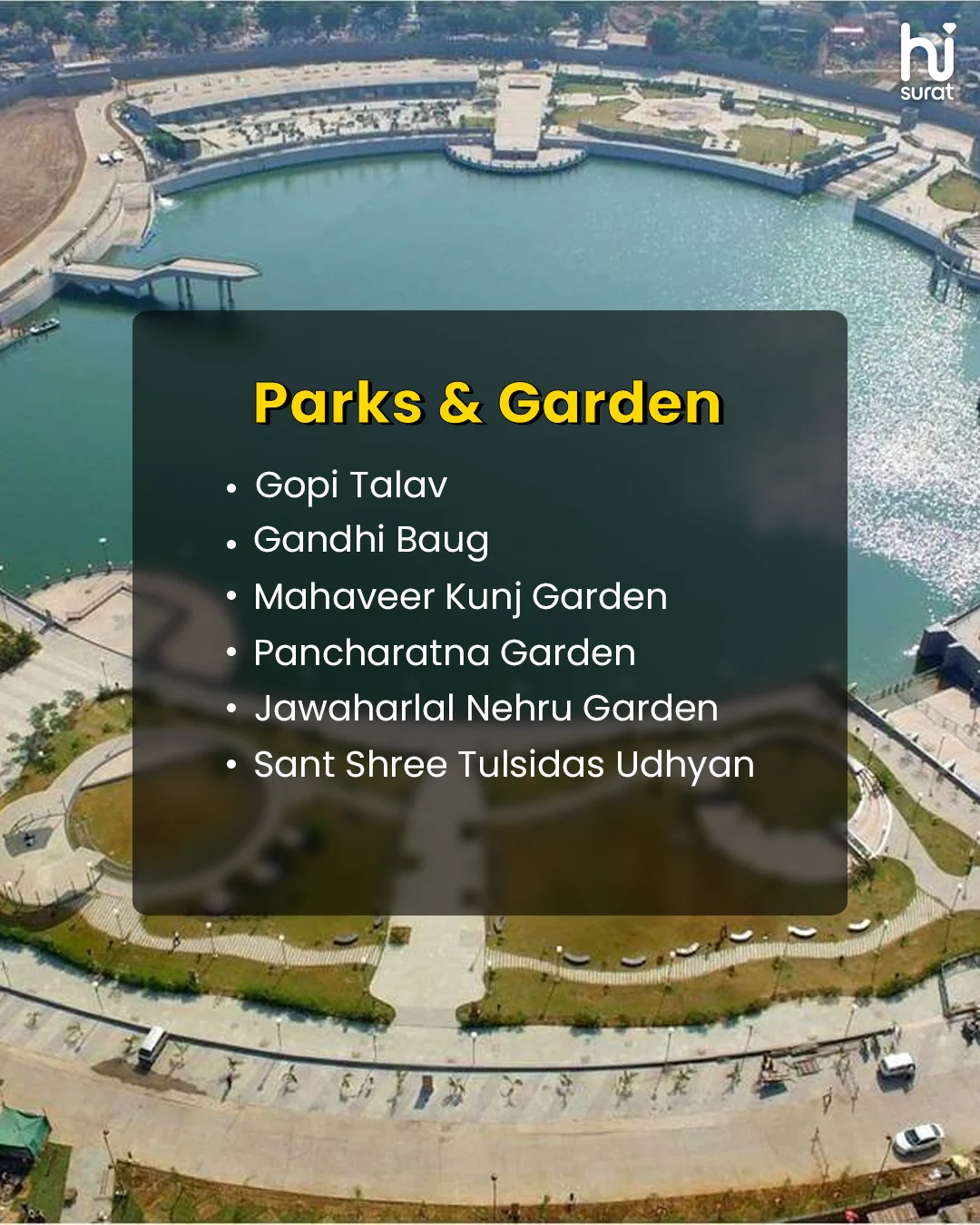 hi
surat

Parks & Garden

• Gopi Talav
• Gandhi Baug
• Mahaveer Kunj Garden
• Pancharatna Garden
• Jawaharlal Nehru Garden
• Sant Shree Tulsidas Udhyan